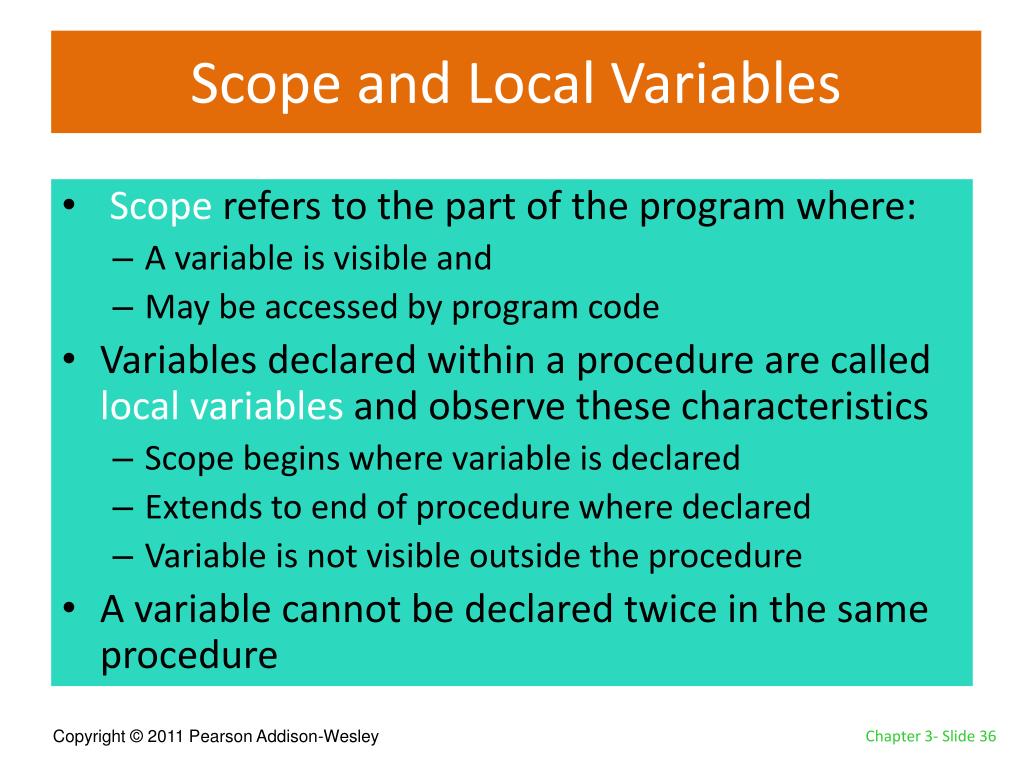 Scope and Local Variables

• Scope refers to the part of the program where:
– A variable is visible and
– May be accessed by program code
• Variables declared within a procedure are called local variables and observe these characteristics
– Scope begins where variable is declared
– Extends to end of procedure where declared
– Variable is not visible outside the procedure
• A variable cannot be declared twice in the same procedure

Copyright © 2011 Pearson Addison-Wesley

Chapter 3- Slide 36